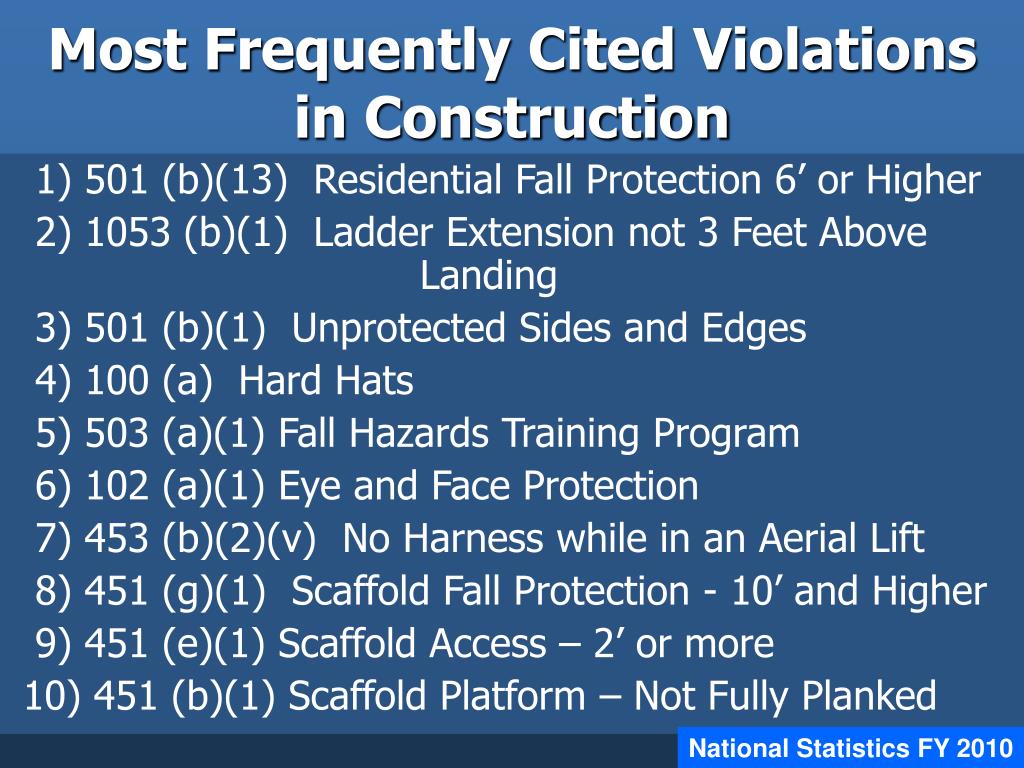 Most Frequently Cited Violations in Construction

1) 501 (b)(13) Residential Fall Protection 6’ or Higher
2) 1053 (b)(1) Ladder Extension not 3 Feet Above Landing
3) 501 (b)(1) Unprotected Sides and Edges
4) 100 (a) Hard Hats
5) 503 (a)(1) Fall Hazards Training Program
6) 102 (a)(1) Eye and Face Protection
7) 453 (b)(2)(v) No Harness while in an Aerial Lift
8) 451 (g)(1) Scaffold Fall Protection - 10’ and Higher
9) 451 (e)(1) Scaffold Access – 2’ or more
10) 451 (b)(1) Scaffold Platform – Not Fully Planked

National Statistics FY 2010